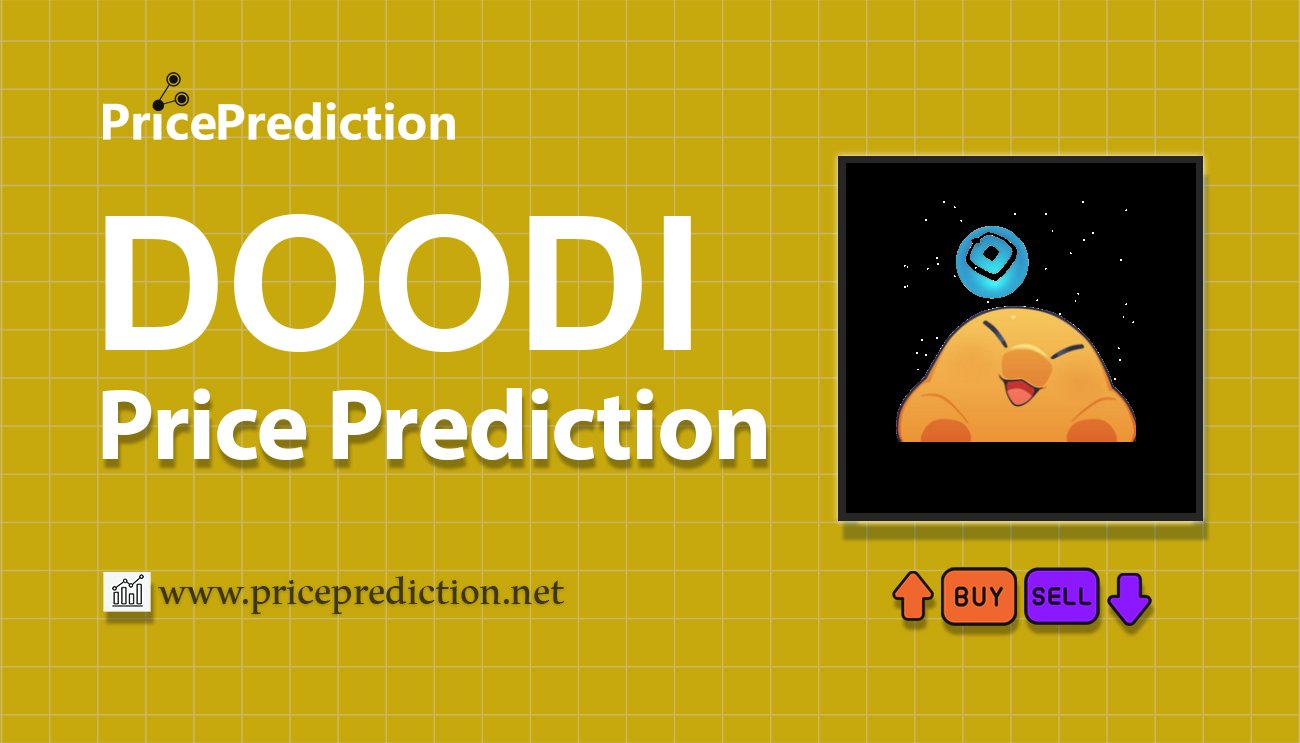 PricePrediction

DOODI
Price Prediction

www.priceprediction.net

BUY SELL